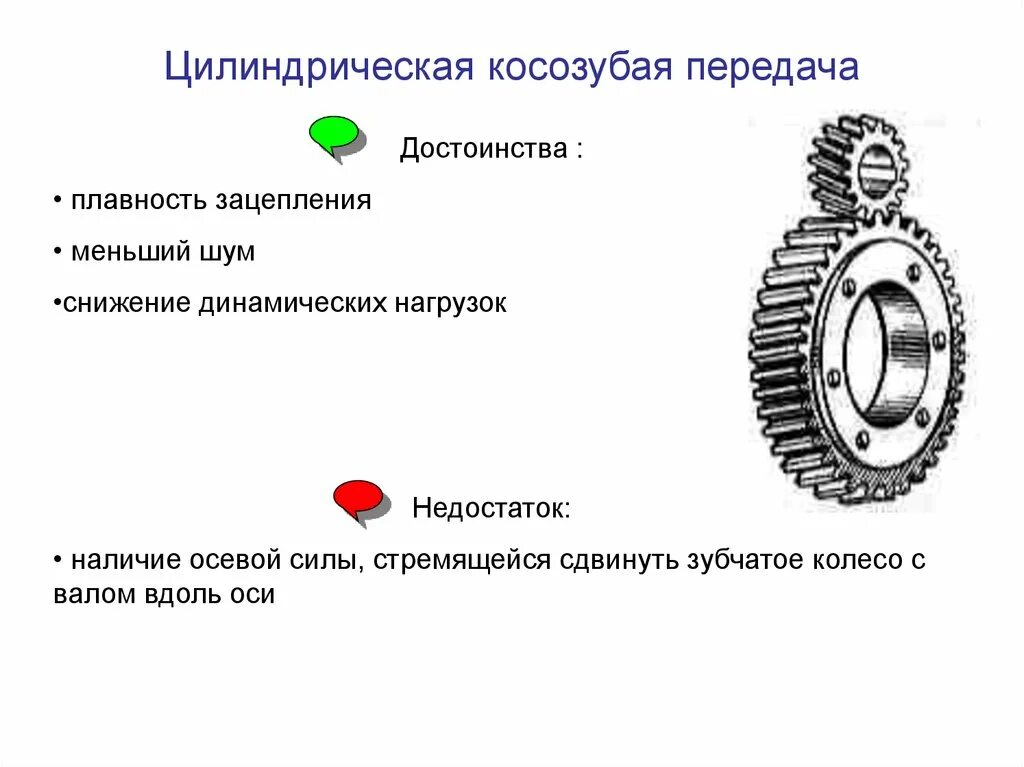 Цилиндрическая косозубая передача

Достоинства :

• плавность зацепления

• меньший шум

•снижение динамических нагрузок

Недостаток:

• наличие осевой силы, стремящейся сдвинуть зубчатое колесо с валом вдоль оси